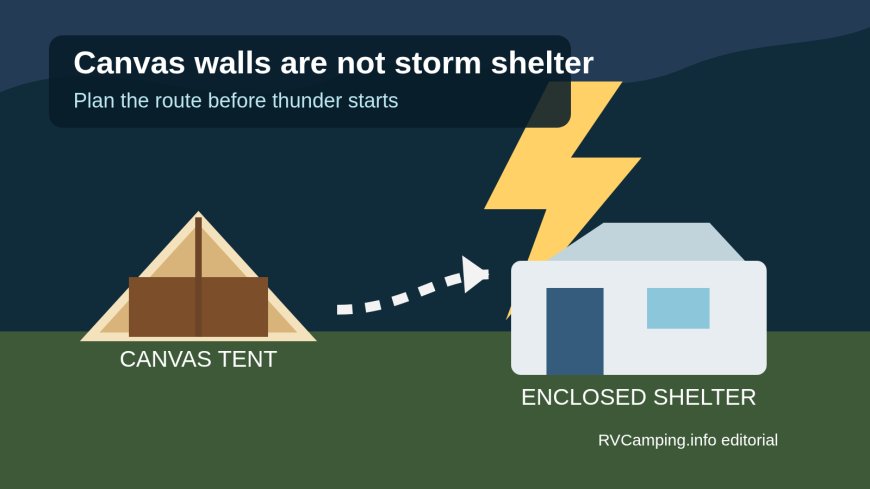 Canvas walls are not storm shelter
Plan the route before thunder starts

CANVAS TENT

ENCLOSED SHELTER

RVCamping.info editorial